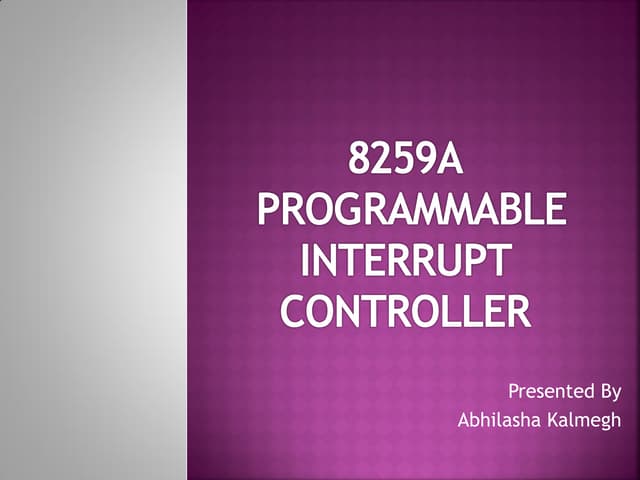 8259A PROGRAMMABLE INTERRUPT CONTROLLER

Presented By
Abhilasha Kalmegh